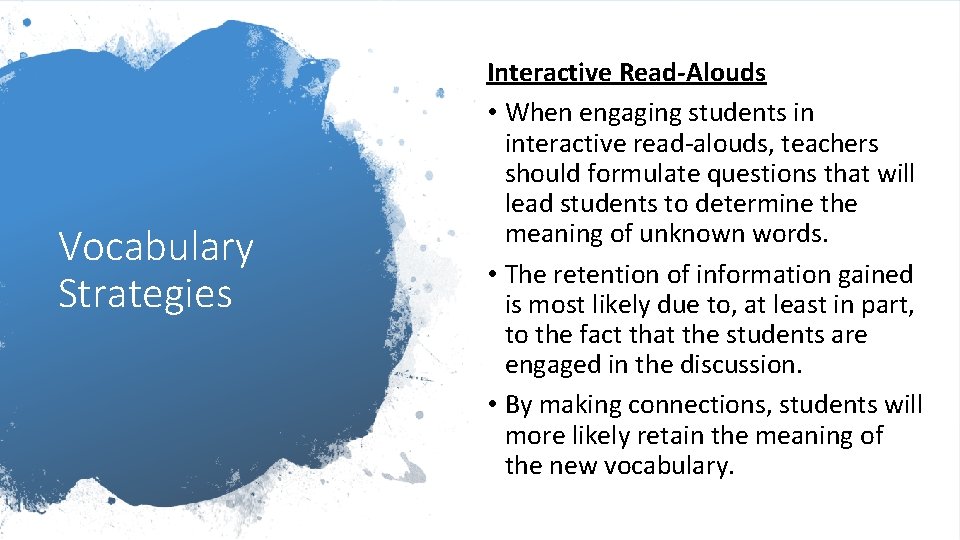 Vocabulary Strategies

Interactive Read-Alouds

• When engaging students in interactive read-alouds, teachers should formulate questions that will lead students to determine the meaning of unknown words.

• The retention of information gained is most likely due to, at least in part, to the fact that the students are engaged in the discussion.

• By making connections, students will more likely retain the meaning of the new vocabulary.